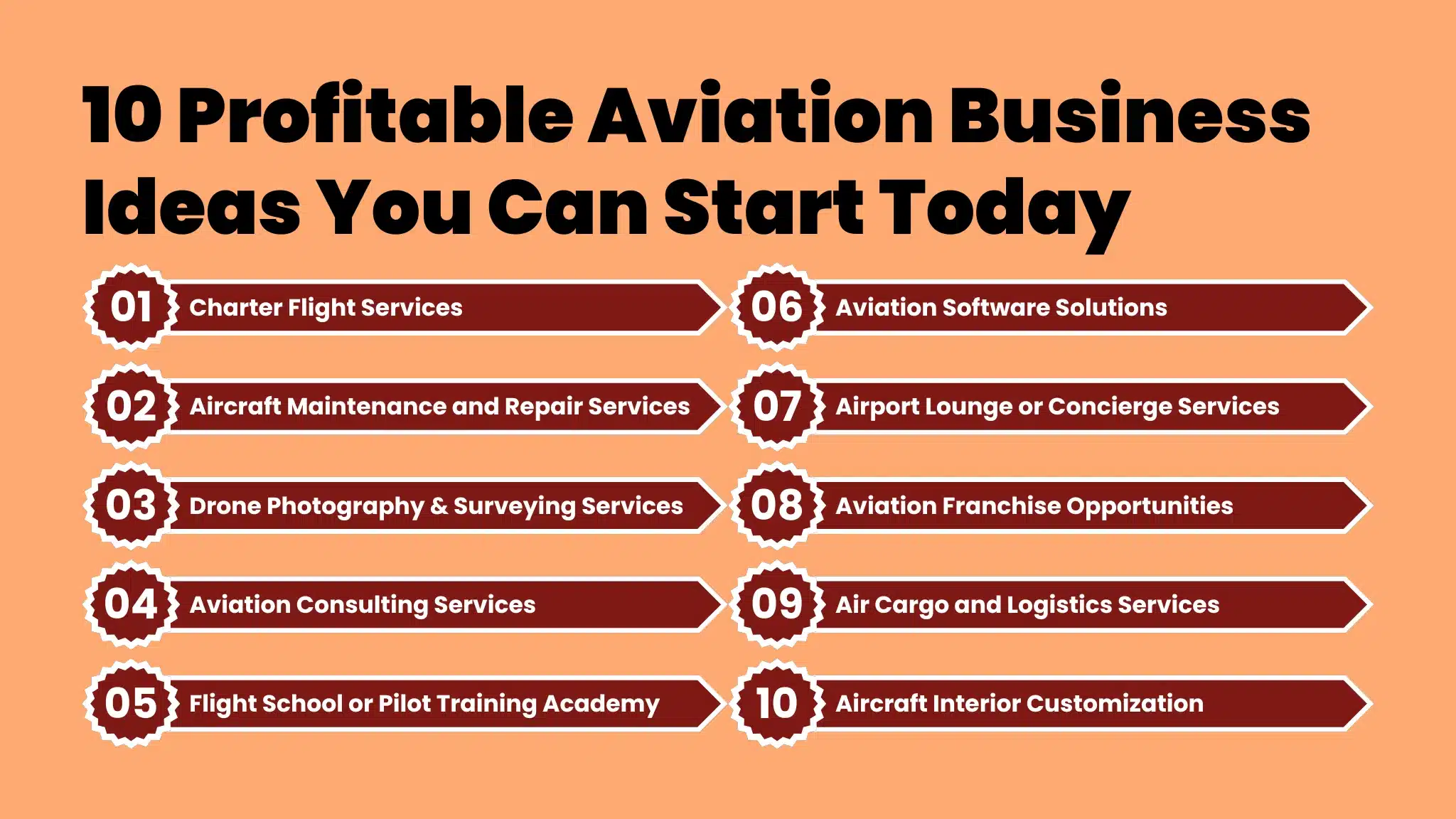 10 Profitable Aviation Business Ideas You Can Start Today

01 Charter Flight Services

02 Aircraft Maintenance and Repair Services

03 Drone Photography & Surveying Services

04 Aviation Consulting Services

05 Flight School or Pilot Training Academy

06 Aviation Software Solutions

07 Airport Lounge or Concierge Services

08 Aviation Franchise Opportunities

09 Air Cargo and Logistics Services

10 Aircraft Interior Customization